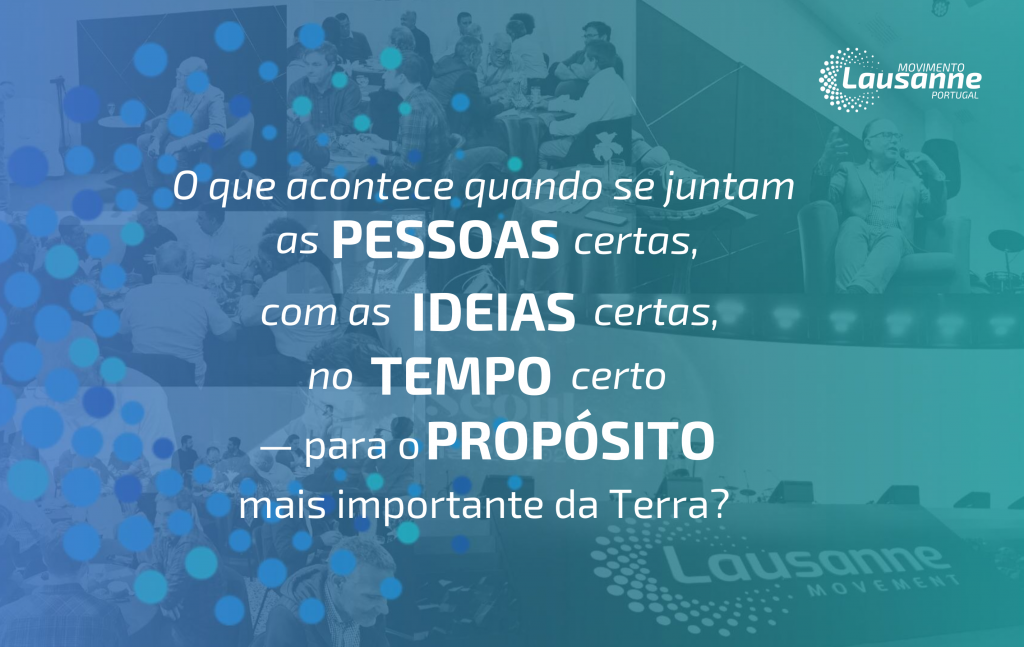 MOVIMENTO
Lausanne
PORTUGAL

O que acontece quando se juntam as PESSOAS certas, com as IDEIAS certas, no TEMPO certo — para o PROPÓSITO mais importante da Terra?

Lausanne
MOVEMENT